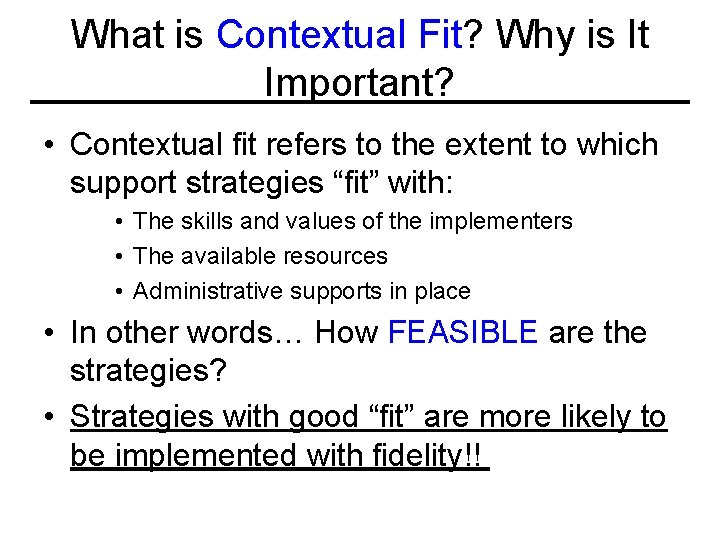 What is Contextual Fit? Why is It Important?

• Contextual fit refers to the extent to which support strategies “fit” with:

• The skills and values of the implementers

• The available resources

• Administrative supports in place

• In other words… How FEASIBLE are the strategies?

• Strategies with good “fit” are more likely to be implemented with fidelity!!